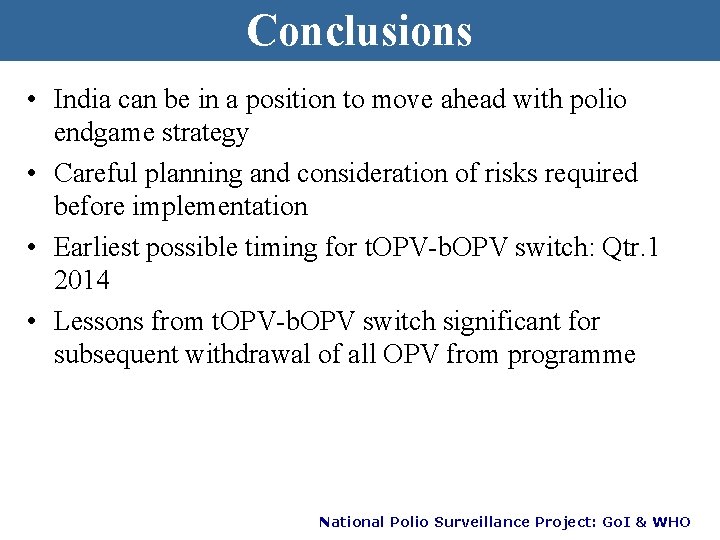 Conclusions

• India can be in a position to move ahead with polio endgame strategy

• Careful planning and consideration of risks required before implementation

• Earliest possible timing for tOPV-bOPV switch: Qtr.1 2014

• Lessons from tOPV-bOPV switch significant for subsequent withdrawal of all OPV from programme

National Polio Surveillance Project: GoI & WHO